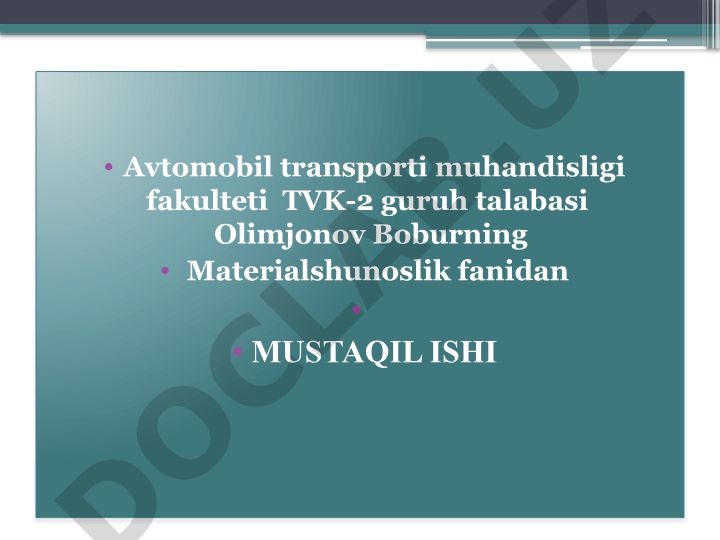 • Avtomobil transporti muhandisligi fakulteti TVK-2 guruh talabasi Olimjonov Boburning
• Materialshunoslik fanidan
•
• MUSTAQIL ISHI

DOCLAB.UZ